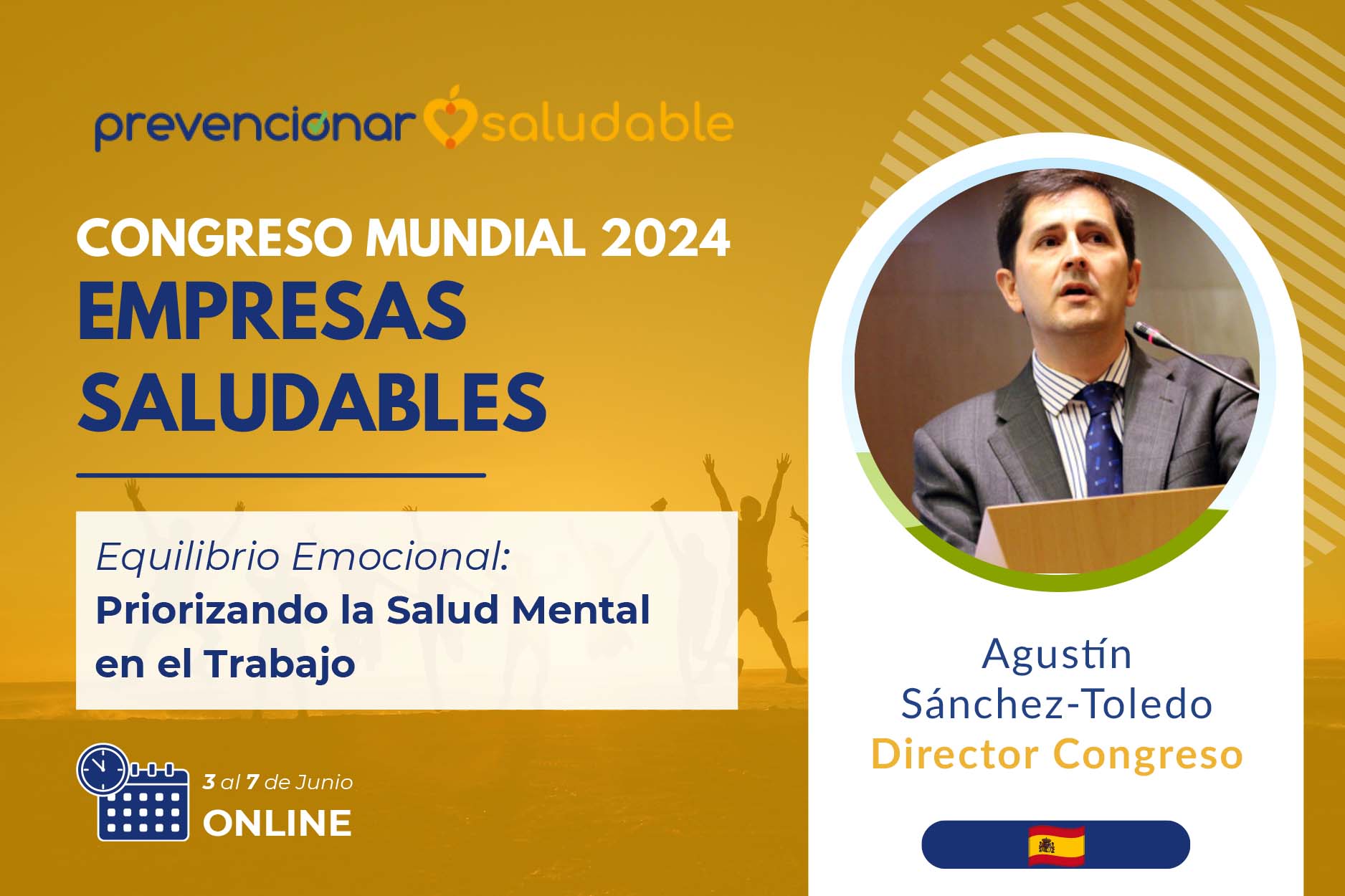 prevencionar saludable

CONGRESO MUNDIAL 2024
EMPRESAS SALUDABLES

Equilibrio Emocional:
Priorizando la Salud Mental en el Trabajo

3 al 7 de Junio
ONLINE

Agustín Sánchez-Toledo
Director Congreso